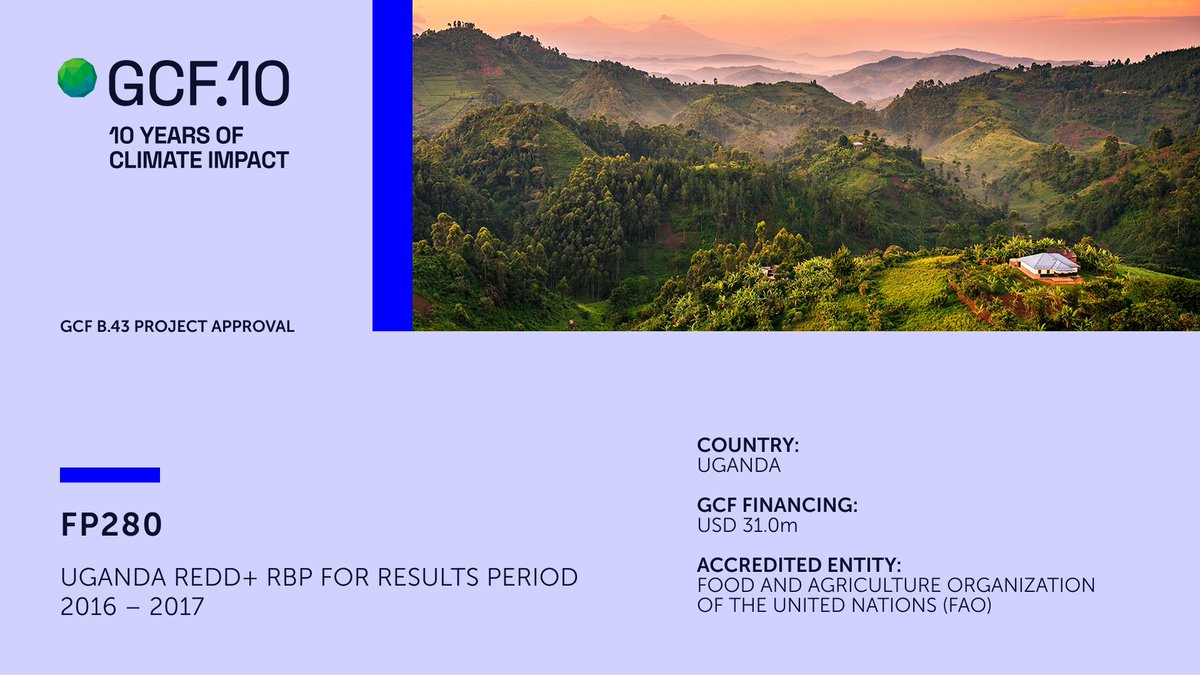 GCF.10
10 YEARS OF CLIMATE IMPACT

GCF B.43 PROJECT APPROVAL

FP280

UGANDA REDD+ RBP FOR RESULTS PERIOD 2016 – 2017

COUNTRY:
UGANDA

GCF FINANCING:
USD 31.0m

ACCREDITED ENTITY:
FOOD AND AGRICULTURE ORGANIZATION OF THE UNITED NATIONS (FAO)